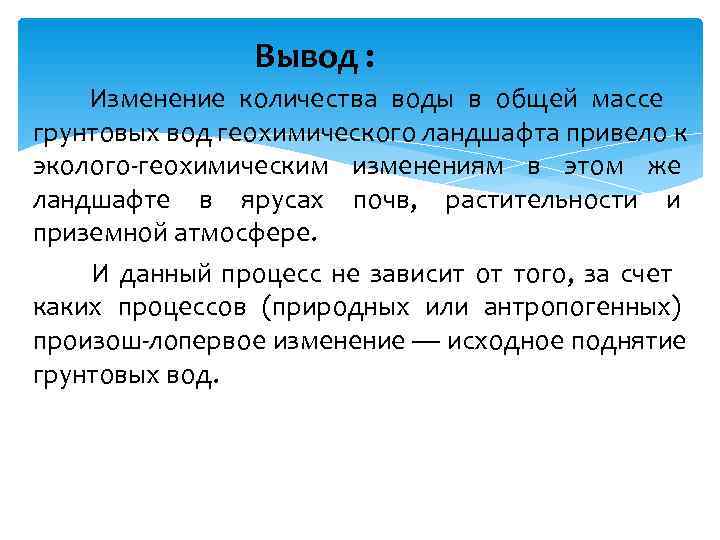 Вывод :

Изменение количества воды в общей массе грунтовых вод геохимического ландшафта привело к эколого-геохимическим изменениям в этом же ландшафте в ярусах почв, растительности и приземной атмосфере.

И данный процесс не зависит от того, за счет каких процессов (природных или антропогенных) произош-лопервое изменение — исходное поднятие грунтовых вод.